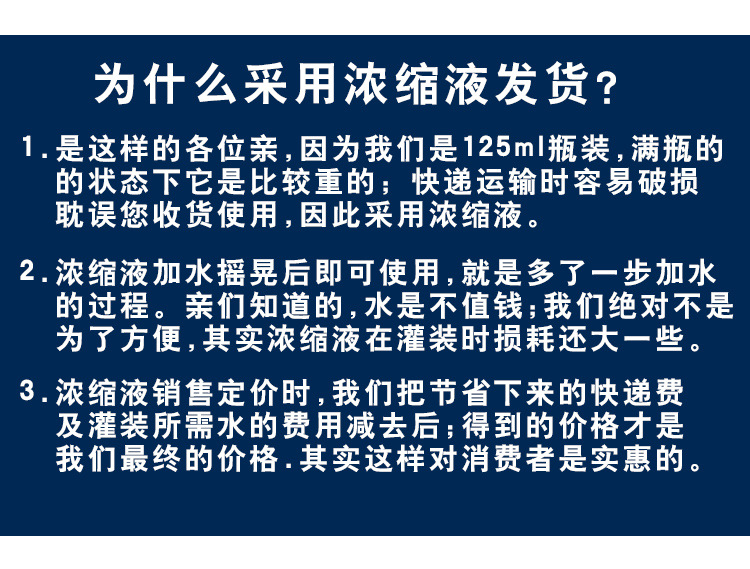 为什么采用浓缩液发货？

1.是这样的各位亲,因为我们是125ml瓶装,满瓶的的状态下它是比较重的；快递运输时容易破损耽误您收货使用,因此采用浓缩液。

2.浓缩液加水摇晃后即可使用,就是多了一步加水的过程。亲们知道的,水是不值钱;我们绝对不是为了方便,其实浓缩液在灌装时损耗还大一些。

3.浓缩液销售定价时,我们把节省下来的快递费及灌装所需水的费用减去后;得到的价格才是我们最终的价格.其实这样对消费者是实惠的。